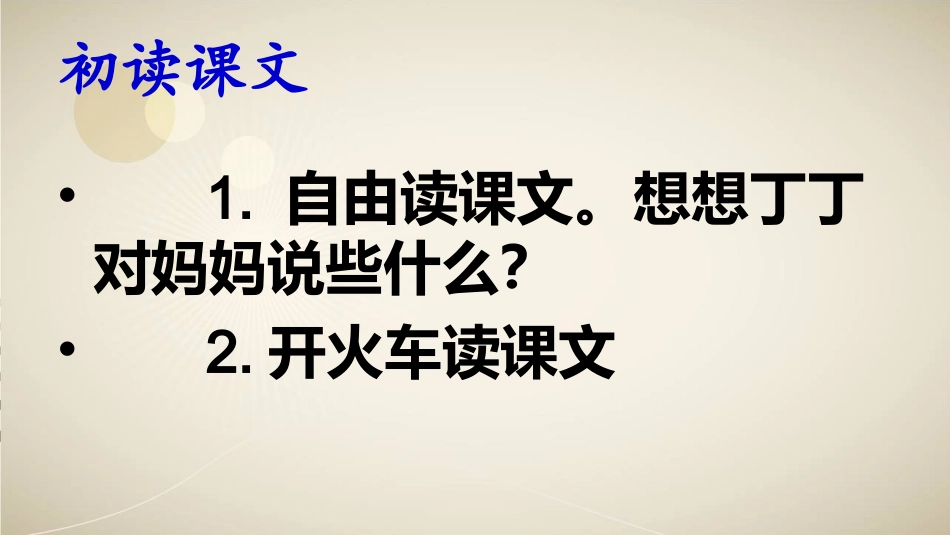 初读课文

• 1. 自由读课文。想想丁丁对妈妈说些什么?

• 2. 开火车读课文